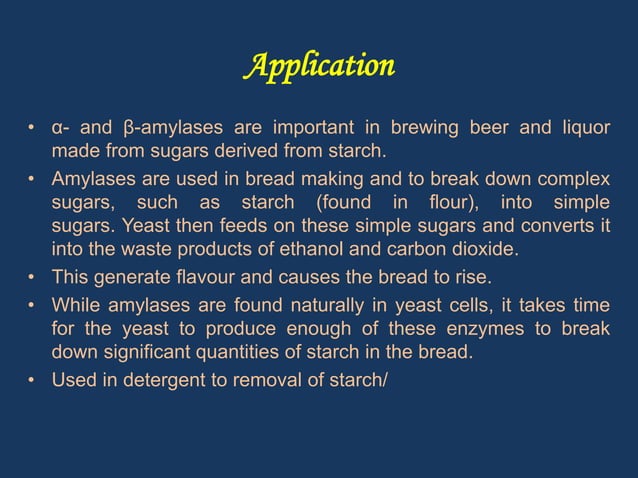 Application

• α- and β-amylases are important in brewing beer and liquor made from sugars derived from starch.
• Amylases are used in bread making and to break down complex sugars, such as starch (found in flour), into simple sugars. Yeast then feeds on these simple sugars and converts it into the waste products of ethanol and carbon dioxide.
• This generate flavour and causes the bread to rise.
• While amylases are found naturally in yeast cells, it takes time for the yeast to produce enough of these enzymes to break down significant quantities of starch in the bread.
• Used in detergent to removal of starch/